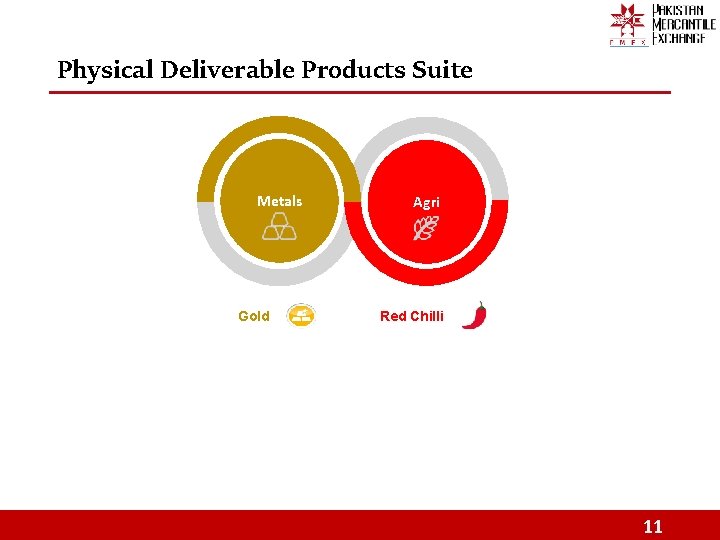 PMEX
PAKISTAN
MERCANTILE
EXCHANGE

Physical Deliverable Products Suite

Metals

Agri

Gold

Red Chilli

11